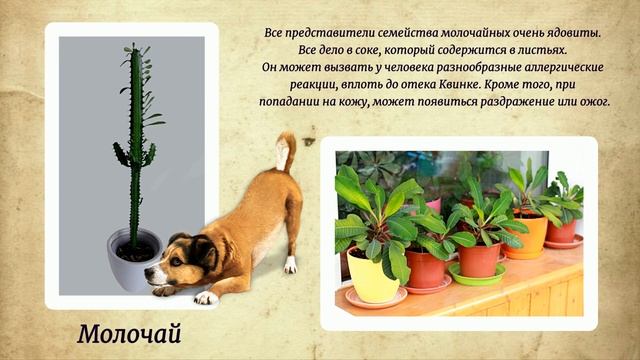 Все представители семейства молочайных очень ядовиты. Все дело в соке, который содержится в листьях. Он может вызвать у человека разнообразные аллергические реакции, вплоть до отека Квинке. Кроме того, при попадании на кожу, может появиться раздражение или ожог.

Молочай